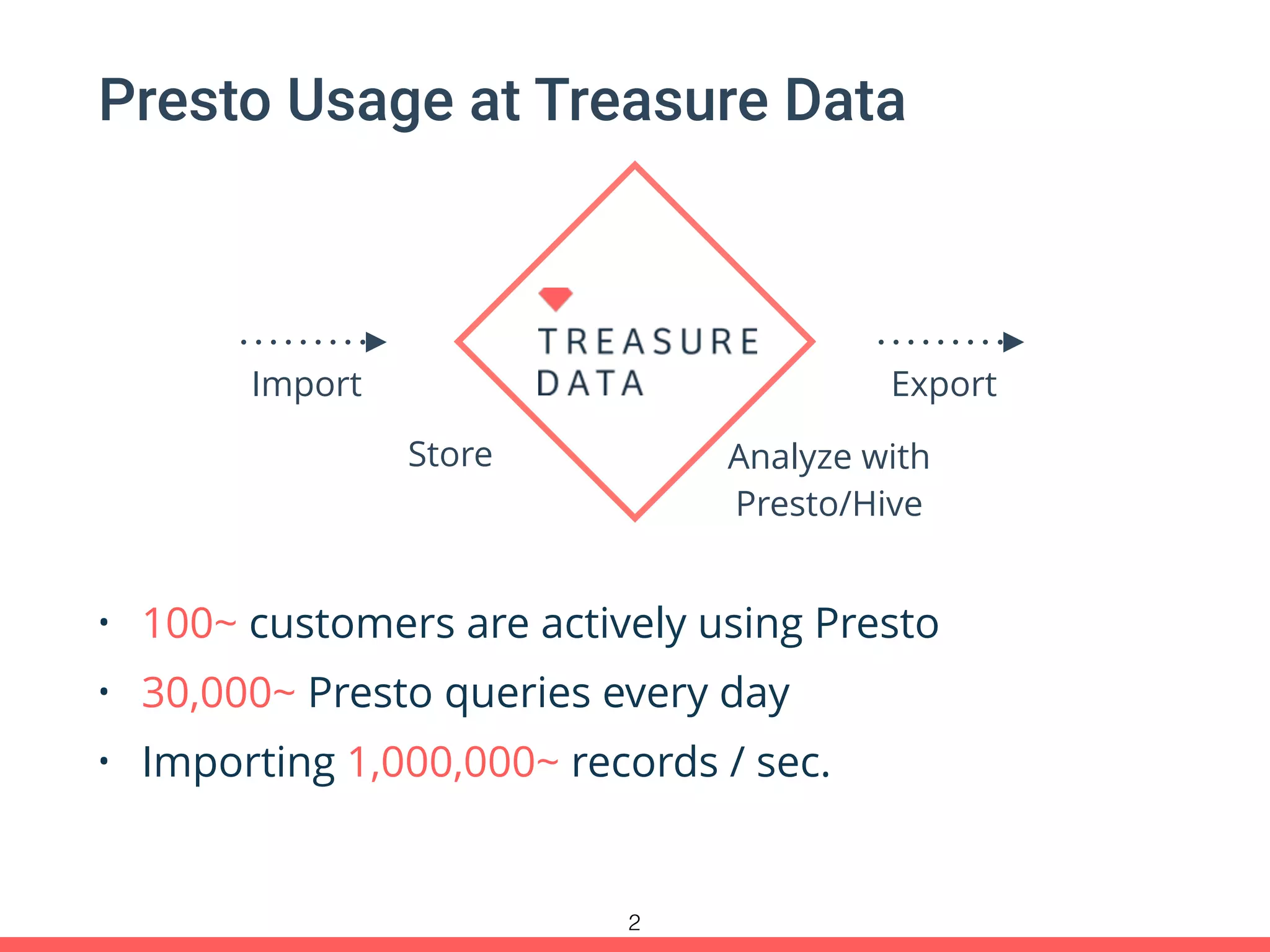 Presto Usage at Treasure Data

Import

TREASURE DATA

Export

Store

Analyze with Presto/Hive

• 100~ customers are actively using Presto
• 30,000~ Presto queries every day
• Importing 1,000,000~ records / sec.

2